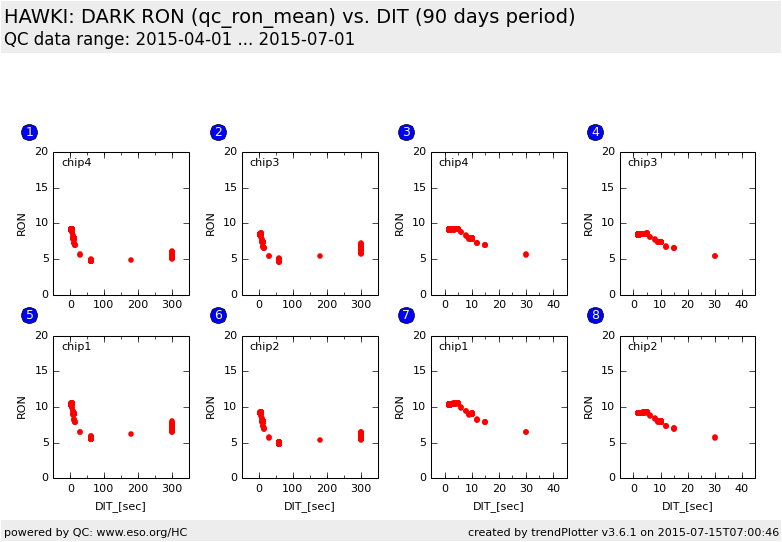 HAWKI: DARK RON (qc_ron_mean) vs. DIT (90 days period)
QC data range: 2015-04-01 ... 2015-07-01

1
chip4
RON
20
15
10
5
0
0 100 200 300

2
chip3
RON
20
15
10
5
0
0 100 200 300

3
chip4
RON
20
15
10
5
0
0 10 20 30 40

4
chip3
RON
20
15
10
5
0
0 10 20 30 40

5
chip1
RON
20
15
10
5
0
0 100 200 300
DIT_[sec]

6
chip2
RON
20
15
10
5
0
0 100 200 300
DIT_[sec]

7
chip1
RON
20
15
10
5
0
0 10 20 30 40
DIT_[sec]

8
chip2
RON
20
15
10
5
0
0 10 20 30 40
DIT_[sec]

powered by QC: www.eso.org/HC
created by trendPlotter v3.6.1 on 2015-07-15T07:00:46